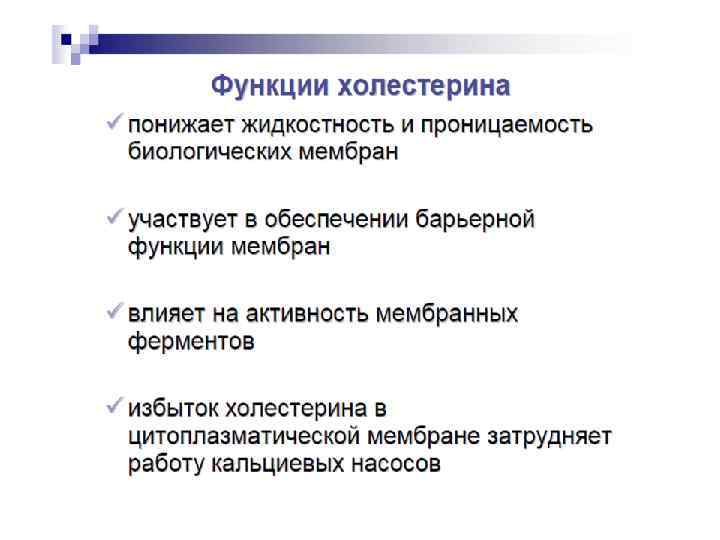 Функции холестерина

✓ понижает жидкостность и проницаемость биологических мембран

✓ участвует в обеспечении барьерной функции мембран

✓ влияет на активность мембранных ферментов

✓ избыток холестерина в цитоплазматической мембране затрудняет работу кальциевых насосов